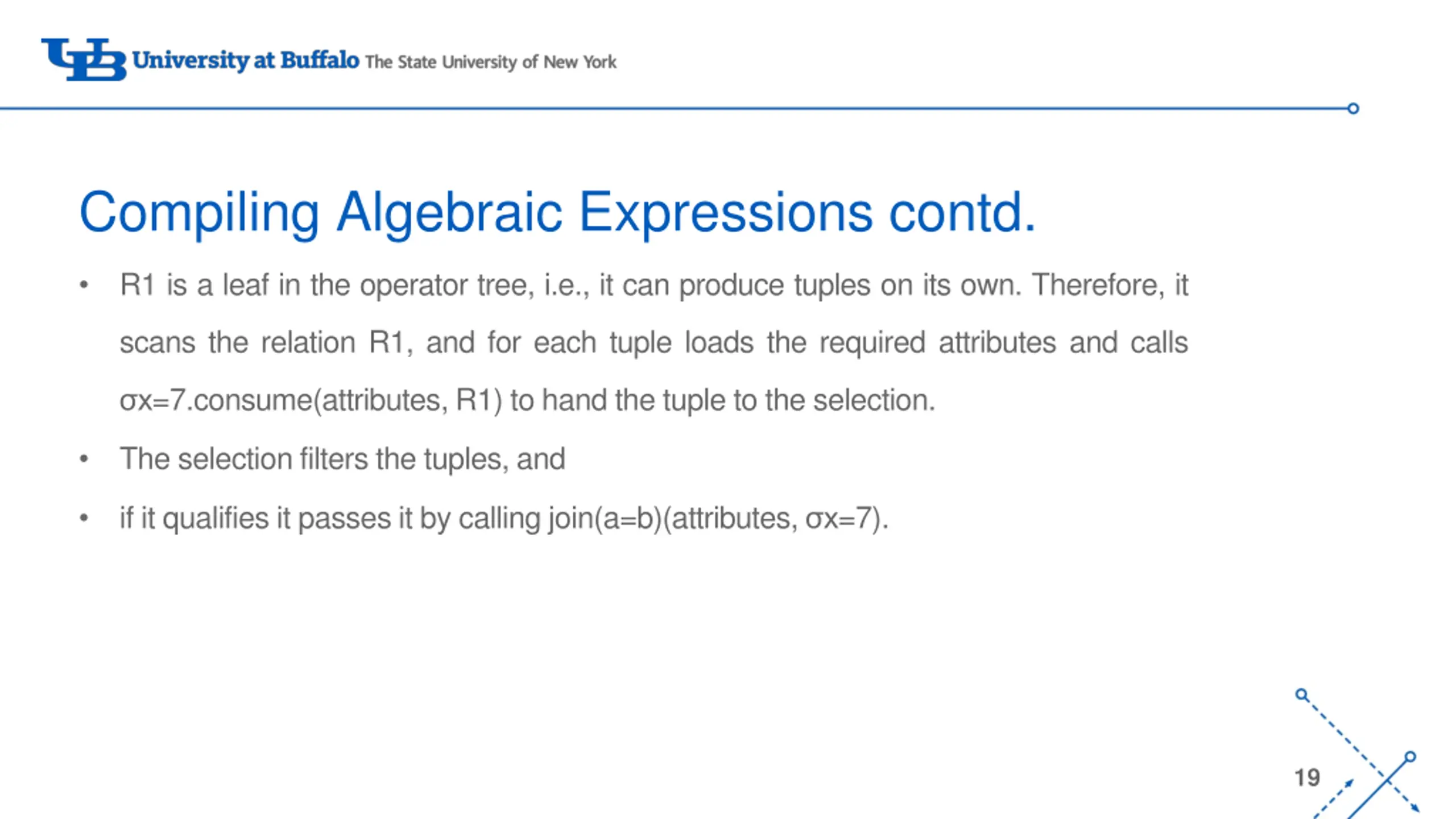 UB University at Buffalo The State University of New York

Compiling Algebraic Expressions contd.

• R1 is a leaf in the operator tree, i.e., it can produce tuples on its own. Therefore, it scans the relation R1, and for each tuple loads the required attributes and calls σx=7.consume(attributes, R1) to hand the tuple to the selection.

• The selection filters the tuples, and

• if it qualifies it passes it by calling join(a=b)(attributes, σx=7).

19